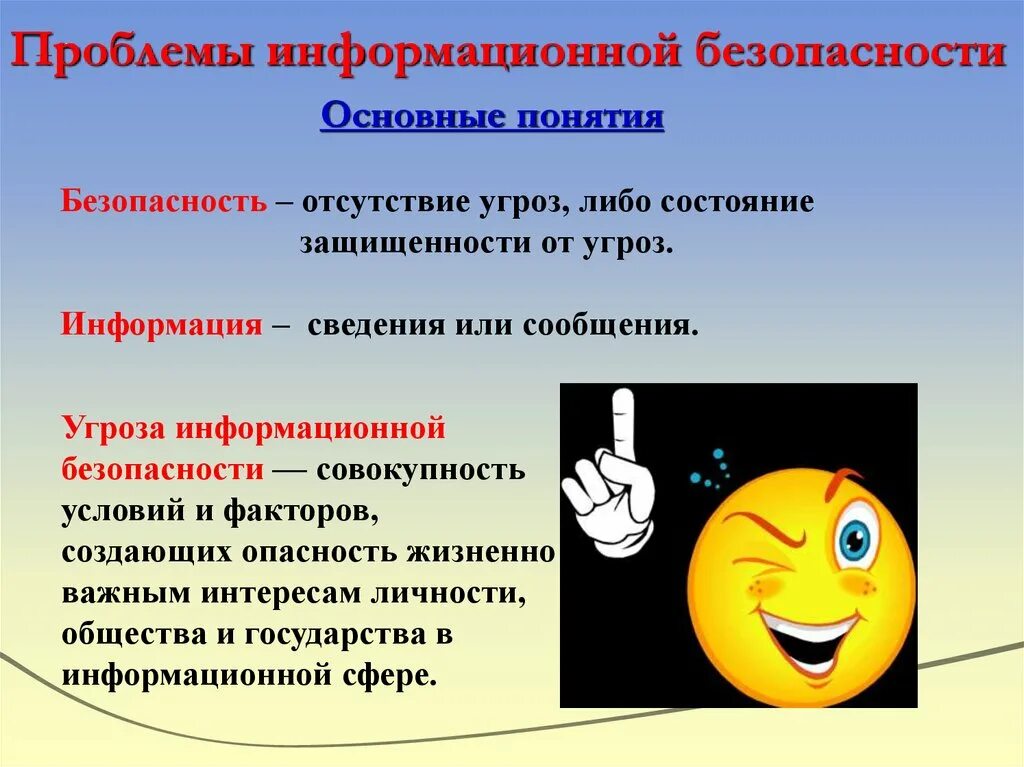 Проблемы информационной безопасности

Основные понятия

Безопасность – отсутствие угроз, либо состояние защищенности от угроз.

Информация – сведения или сообщения.

Угроза информационной безопасности — совокупность условий и факторов, создающих опасность жизненно важным интересам личности, общества и государства в информационной сфере.